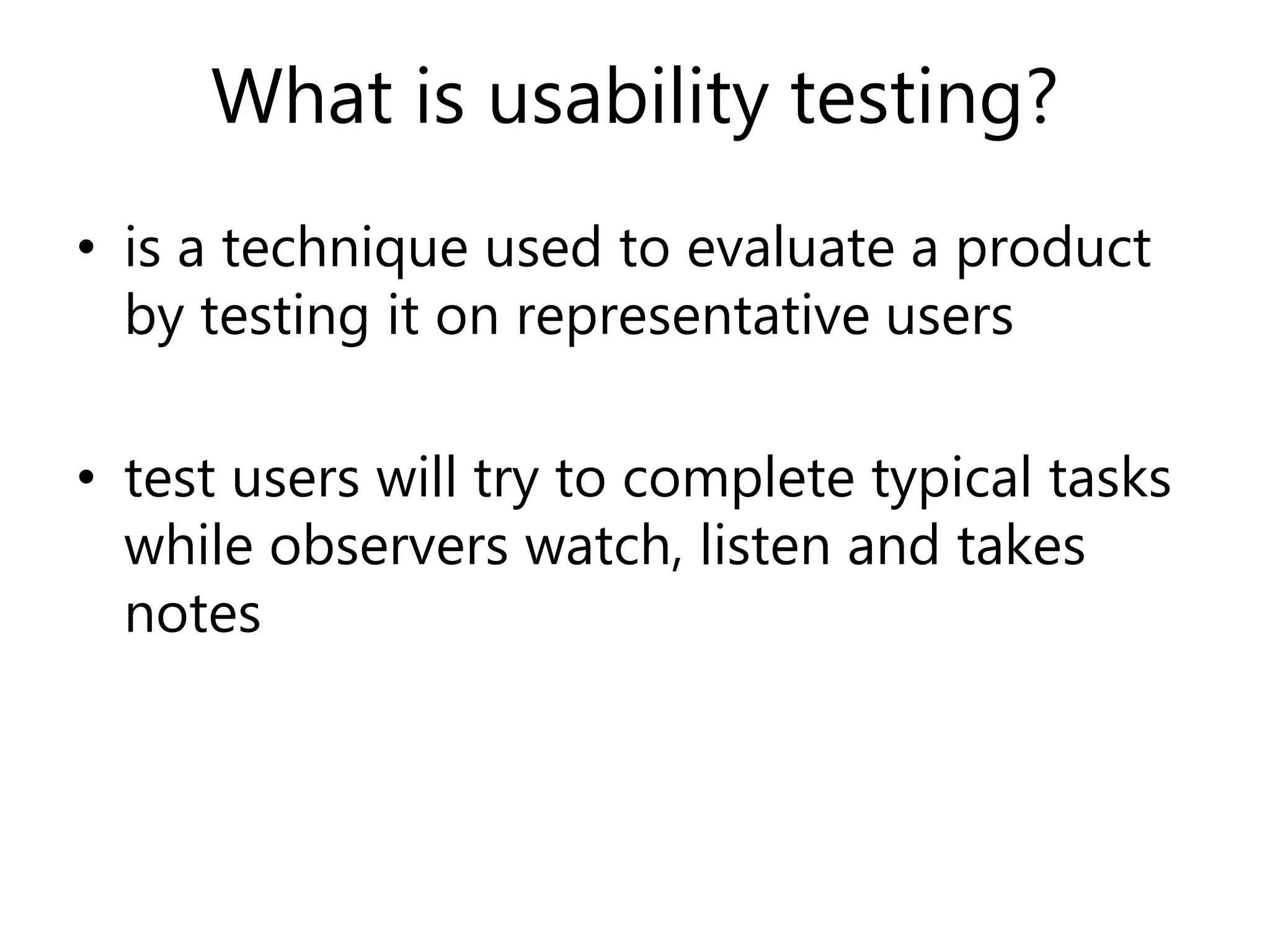 What is usability testing?

• is a technique used to evaluate a product by testing it on representative users

• test users will try to complete typical tasks while observers watch, listen and takes notes